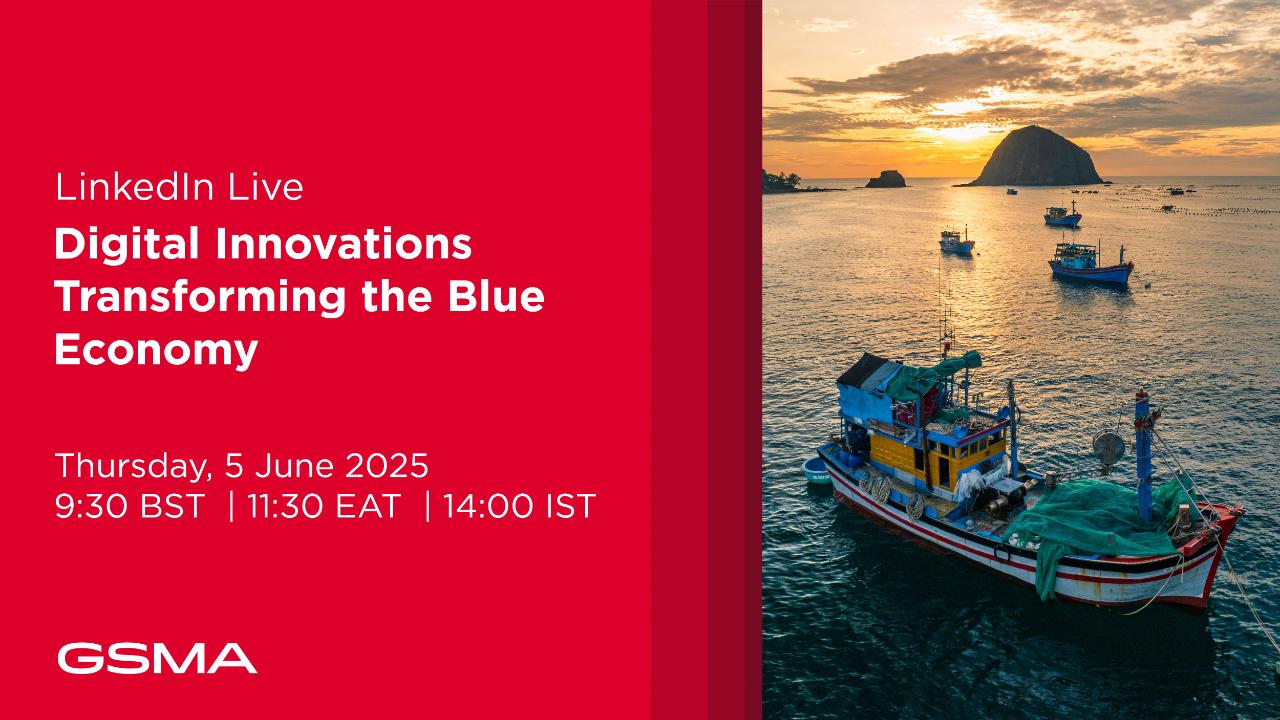 LinkedIn Live

Digital Innovations Transforming the Blue Economy

Thursday, 5 June 2025
9:30 BST | 11:30 EAT | 14:00 IST

GSMA